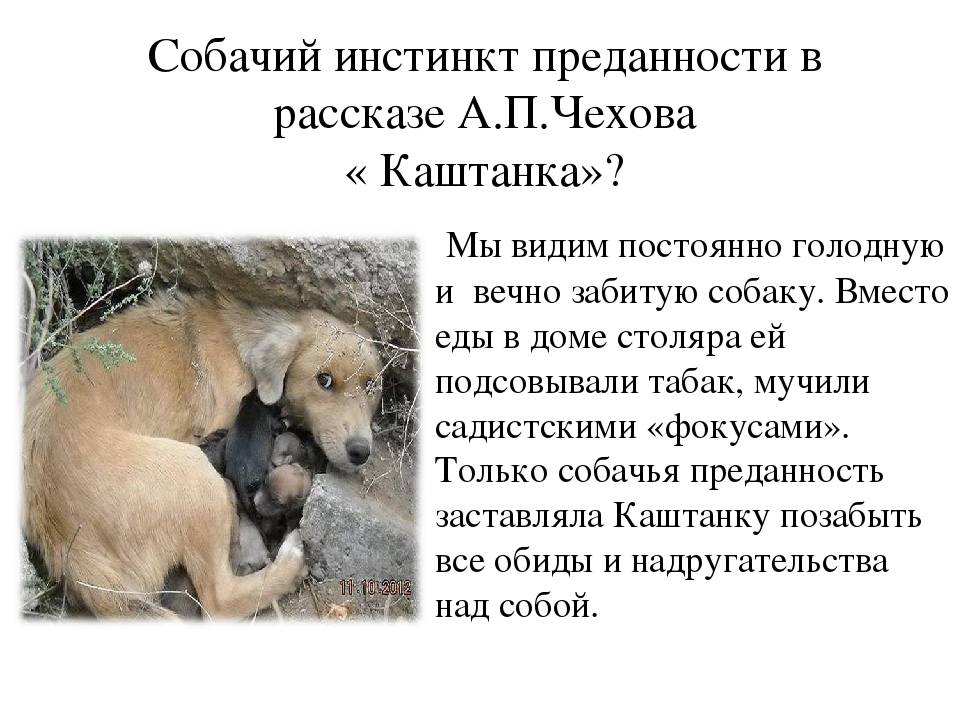 Собачий инстинкт преданности в рассказе А.П.Чехова « Каштанка»?

11.10.2012

Мы видим постоянно голодную и вечно забитую собаку. Вместо еды в доме столяра ей подсовывали табак, мучили садистскими «фокусами». Только собачья преданность заставляла Каштанку позабыть все обиды и надругательства над собой.